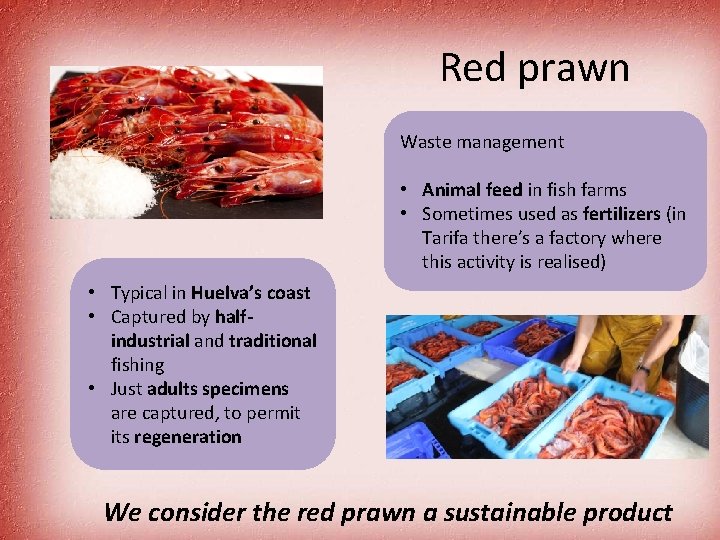 Red prawn

Waste management

• Animal feed in fish farms
• Sometimes used as fertilizers (in Tarifa there's a factory where this activity is realised)

• Typical in Huelva's coast
• Captured by half-industrial and traditional fishing
• Just adults specimens are captured, to permit its regeneration

We consider the red prawn a sustainable product